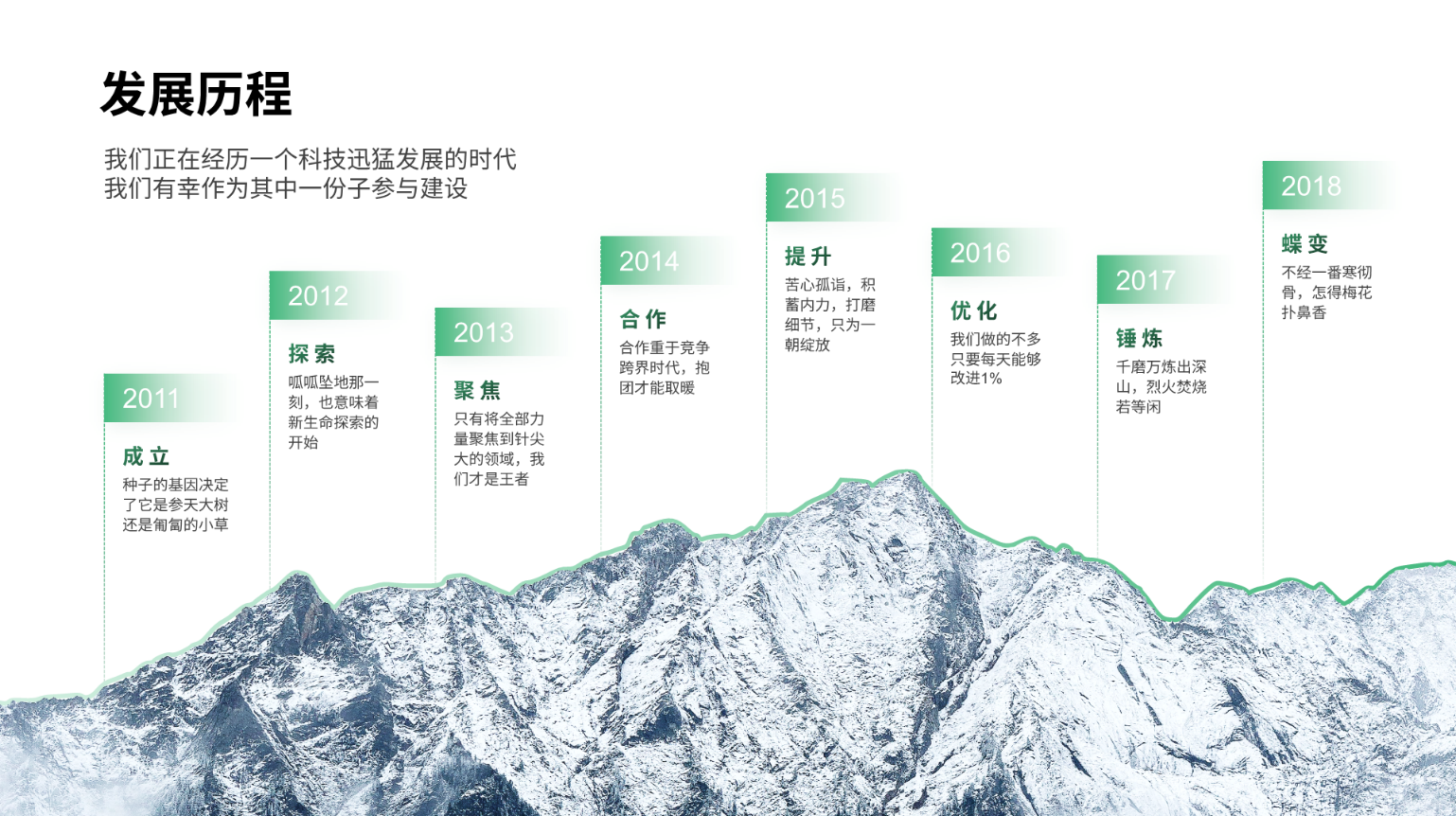 发展历程

我们正在经历一个科技迅猛发展的时代
我们有幸作为其中一份子参与建设

2011
成立
种子的基因决定了它是参天大树还是匍匐的小草

2012
探索
呱呱坠地那一刻，也意味着新生命探索的开始

2013
聚焦
只有将全部力量聚焦到针尖大的领域，我们才是王者

2014
合作
合作重于竞争跨界时代，抱团才能取暖

2015
提升
苦心孤诣，积蓄内力，打磨细节，只为一朝绽放

2016
优化
我们做的不多只要每天能够改进1%

2017
锤炼
千磨万炼出深山，烈火焚烧若等闲

2018
蝶变
不经一番寒彻骨，怎得梅花扑鼻香